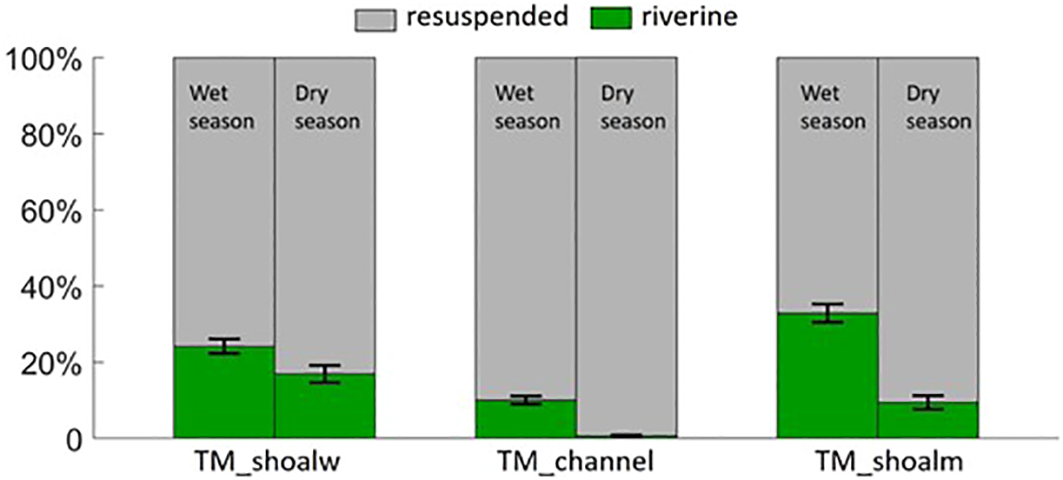 resuspended riverine

100%
80%
60%
40%
20%
0

Wet season
Dry season
Wet season
Dry season
Wet season
Dry season

TM_shoalw
TM_channel
TM_shoalm